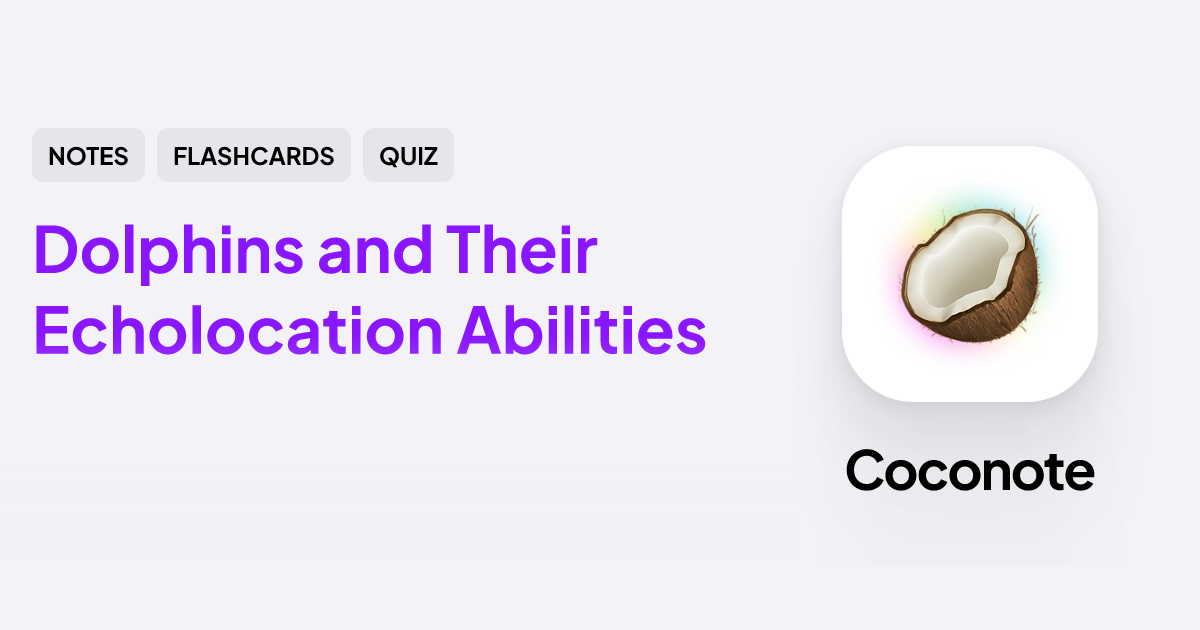 NOTES FLASHCARDS QUIZ

Dolphins and Their Echolocation Abilities

Coconote